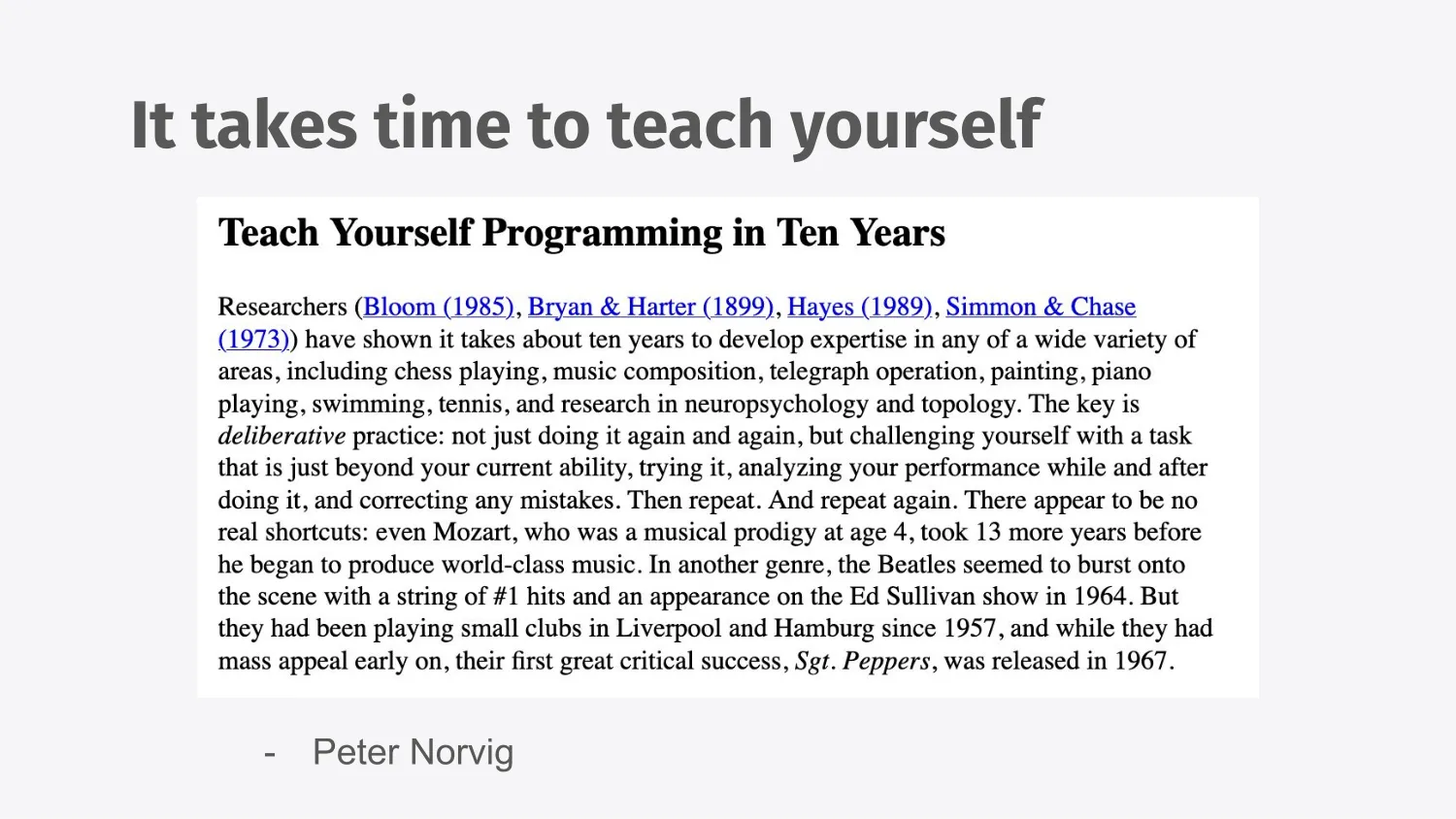 It takes time to teach yourself

Teach Yourself Programming in Ten Years

Researchers (Bloom (1985), Bryan & Harter (1899), Hayes (1989), Simmon & Chase (1973)) have shown it takes about ten years to develop expertise in any of a wide variety of areas, including chess playing, music composition, telegraph operation, painting, piano playing, swimming, tennis, and research in neuropsychology and topology. The key is deliberative practice: not just doing it again and again, but challenging yourself with a task that is just beyond your current ability, trying it, analyzing your performance while and after doing it, and correcting any mistakes. Then repeat. And repeat again. There appear to be no real shortcuts: even Mozart, who was a musical prodigy at age 4, took 13 more years before he began to produce world-class music. In another genre, the Beatles seemed to burst onto the scene with a string of #1 hits and an appearance on the Ed Sullivan show in 1964. But they had been playing small clubs in Liverpool and Hamburg since 1957, and while they had mass appeal early on, their first great critical success, Sgt. Peppers, was released in 1967.

- Peter Norvig